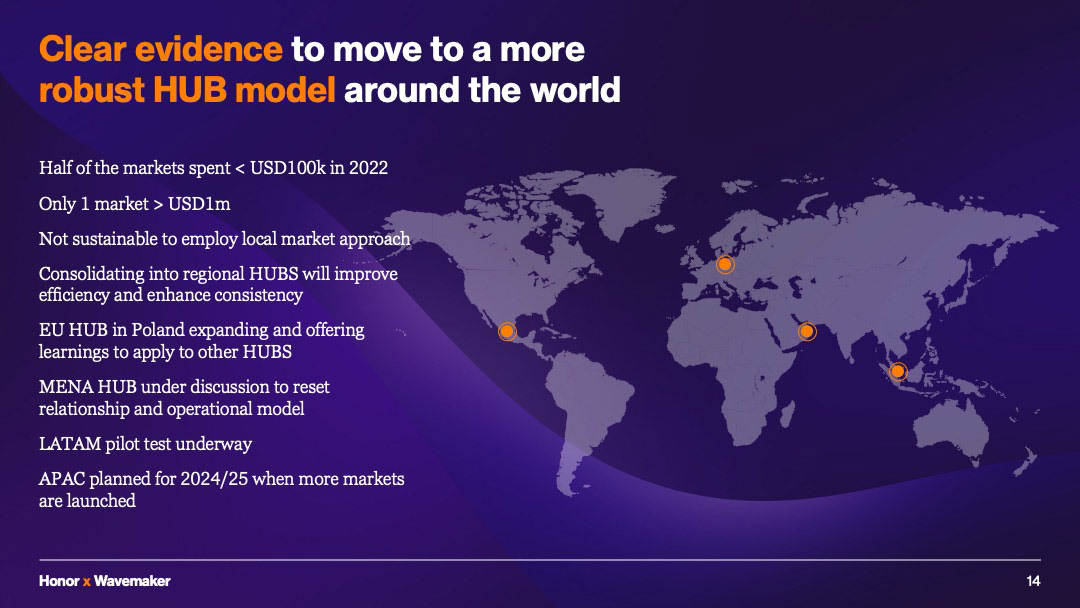 Clear evidence to move to a more robust HUB model around the world

Half of the markets spent < USD100k in 2022

Only 1 market > USD1m

Not sustainable to employ local market approach

Consolidating into regional HUBS will improve efficiency and enhance consistency

EU HUB in Poland expanding and offering learnings to apply to other HUBS

MENA HUB under discussion to reset relationship and operational model

LATAM pilot test underway

APAC planned for 2024/25 when more markets are launched

Honor x Wavemaker

14